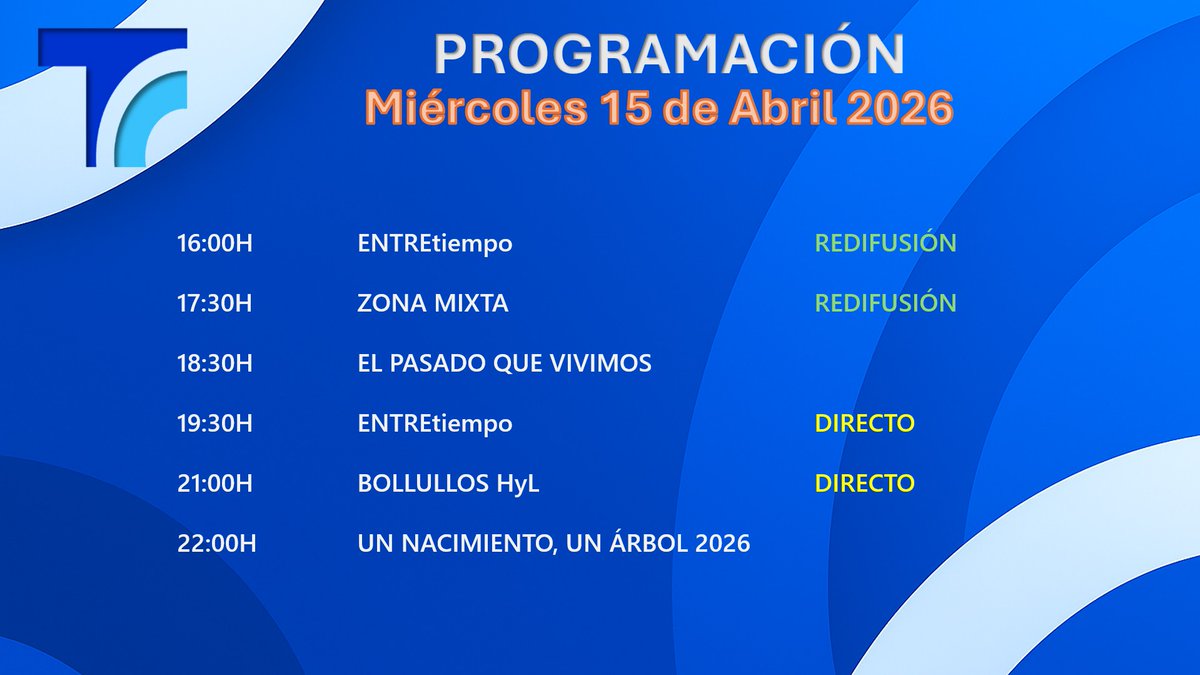 PROGRAMACIÓN
Miércoles 15 de Abril 2026

| | | |
|---|---|---|
| 16:00H | ENTREtiempo | REDIFUSIÓN |
| 17:30H | ZONA MIXTA | REDIFUSIÓN |
| 18:30H | EL PASADO QUE VIVIMOS | |
| 19:30H | ENTREtiempo | DIRECTO |
| 21:00H | BOLLULLOS HyL | DIRECTO |
| 22:00H | UN NACIMIENTO, UN ÁRBOL 2026 | |